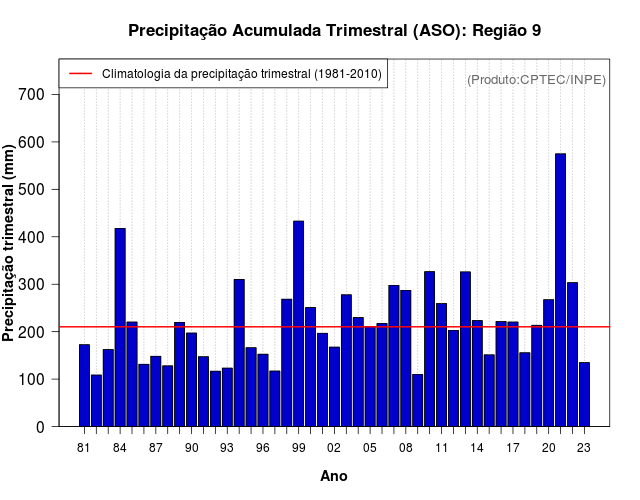 Precipitação Acumulada Trimestral (ASO): Região 9

Climatologia da precipitação trimestral (1981-2010)

(Produto:CPTEC/INPE)

Precipitação trimestral (mm)

700
600
500
400
300
200
100
0

81 84 87 90 93 96 99 02 05 08 11 14 17 20 23

Ano